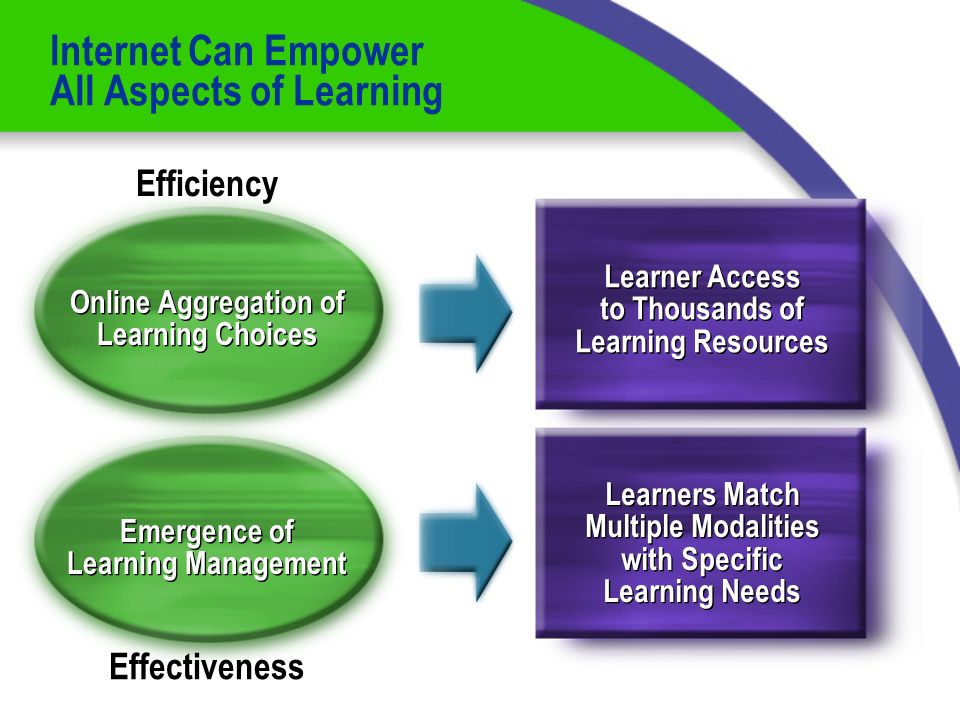 Internet Can Empower
All Aspects of Learning

Efficiency

Online Aggregation of Learning Choices

Learner Access to Thousands of Learning Resources

Emergence of Learning Management

Learners Match Multiple Modalities with Specific Learning Needs

Effectiveness